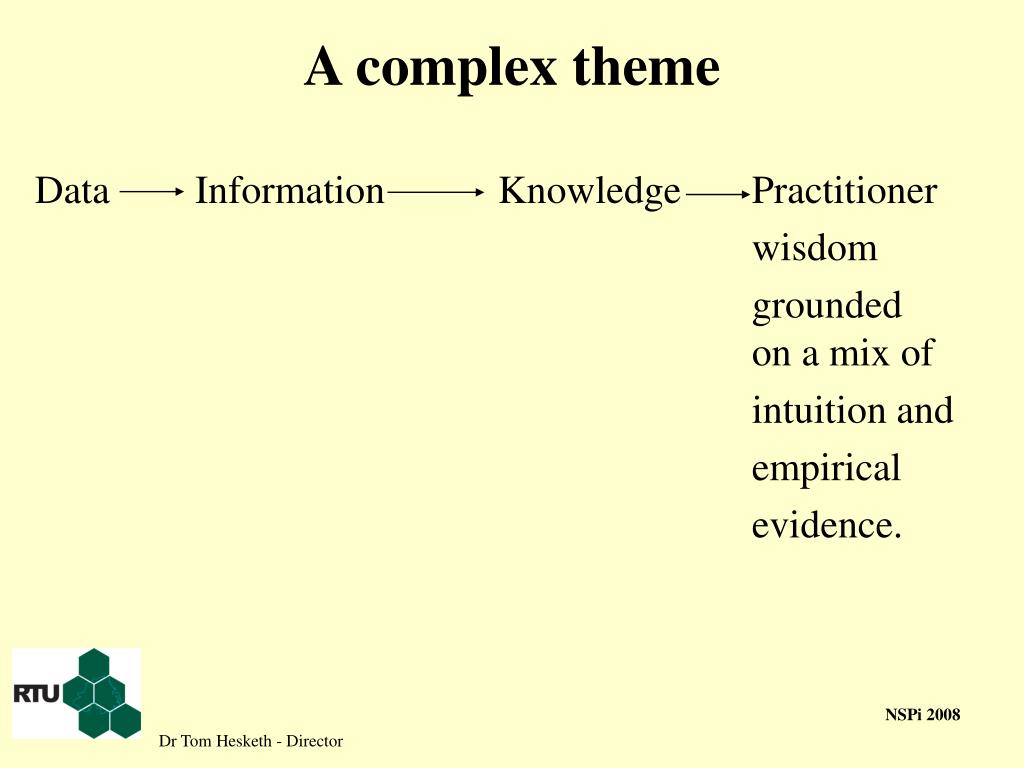 A complex theme

Data → Information → Knowledge → Practitioner wisdom grounded on a mix of intuition and empirical evidence.

RTU

NSPi 2008

Dr Tom Hesketh - Director